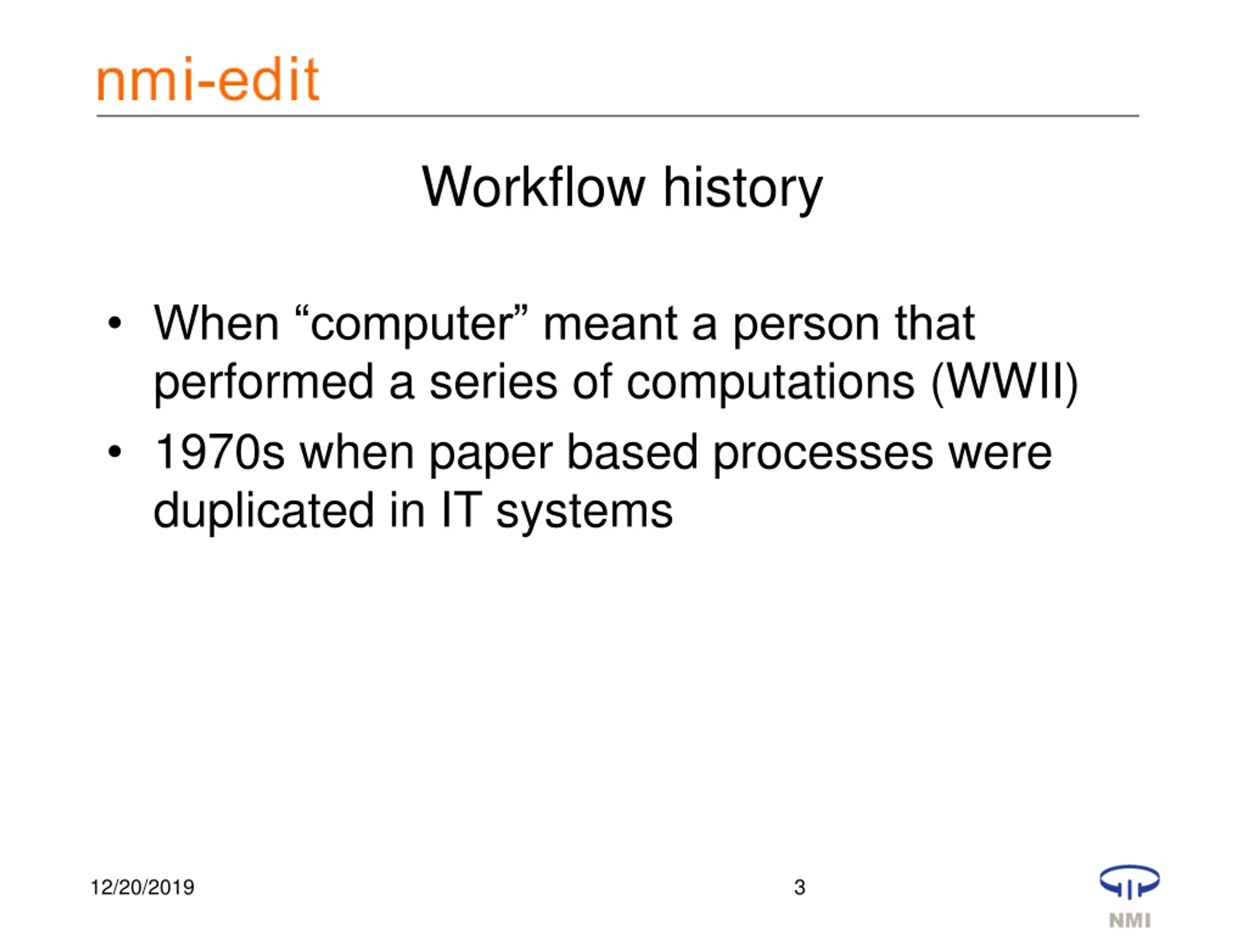 nmi-edit

Workflow history

• When “computer” meant a person that performed a series of computations (WWII)
• 1970s when paper based processes were duplicated in IT systems

12/20/2019

3

NMI